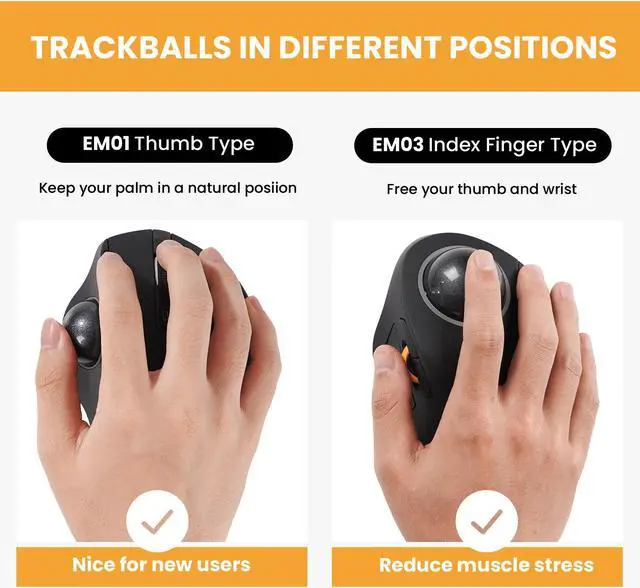 TRACKBALLS IN DIFFERENT POSITIONS

EM01 Thumb Type

Keep your palm in a natural posiion

Nice for new users

EM03 Index Finger Type

Free your thumb and wrist

Reduce muscle stress